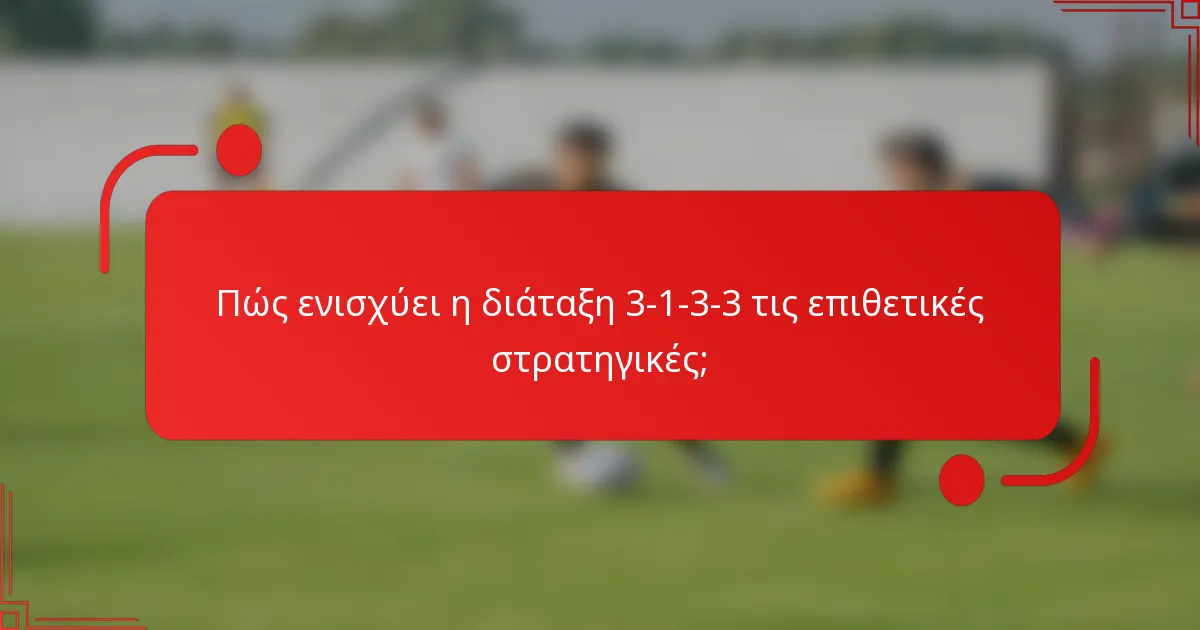 Πώς ενισχύει η διάταξη 3-1-3-3 τις επιθετικές στρατηγικές;